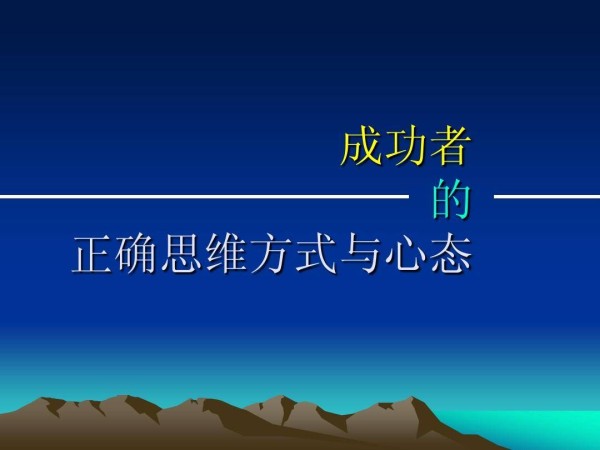 成功者
的
正确思维方式与心态